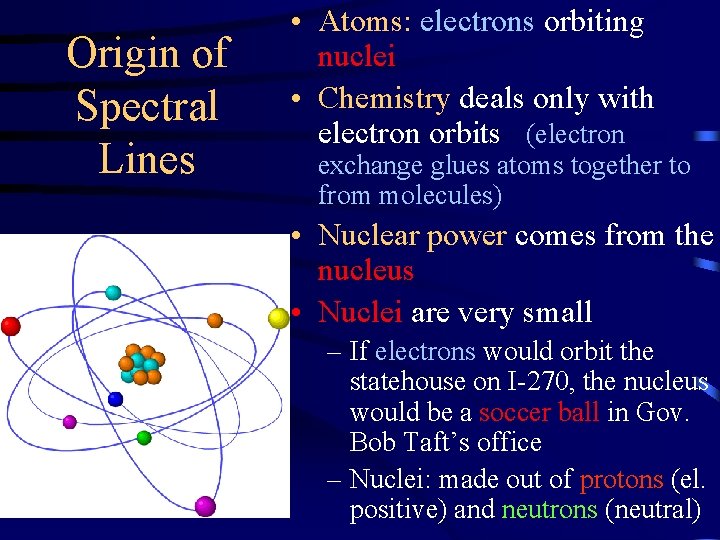 Origin of Spectral Lines

• Atoms: electrons orbiting nuclei
• Chemistry deals only with electron orbits (electron exchange glues atoms together to from molecules)
• Nuclear power comes from the nucleus
• Nuclei are very small
– If electrons would orbit the statehouse on I-270, the nucleus would be a soccer ball in Gov. Bob Taft's office
– Nuclei: made out of protons (el. positive) and neutrons (neutral)